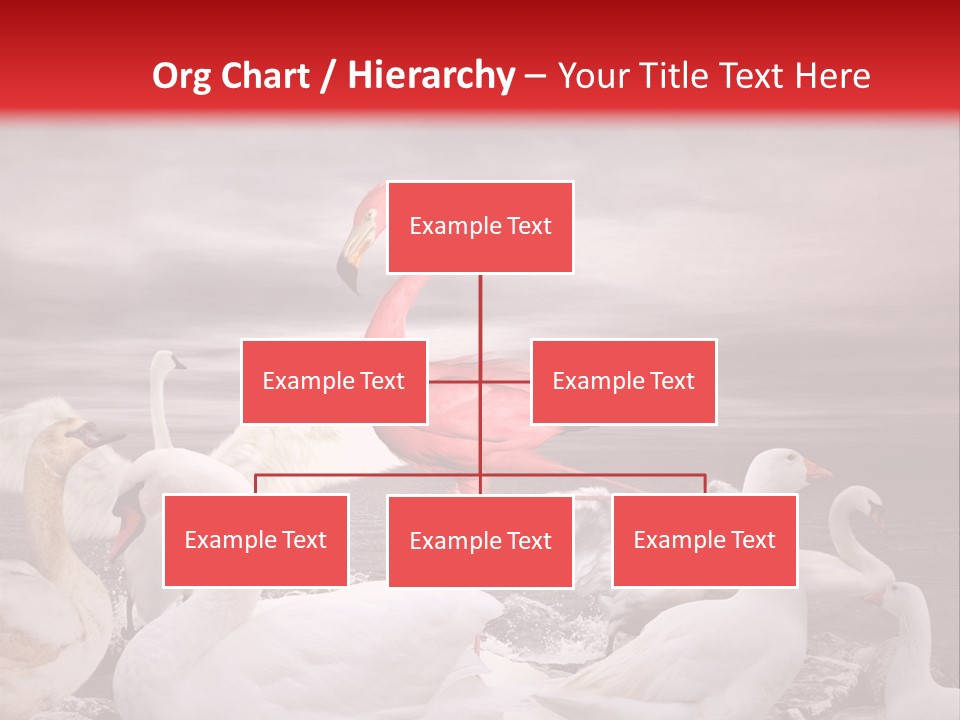 Org Chart / Hierarchy – Your Title Text Here

Example Text

Example Text

Example Text

Example Text

Example Text

Example Text